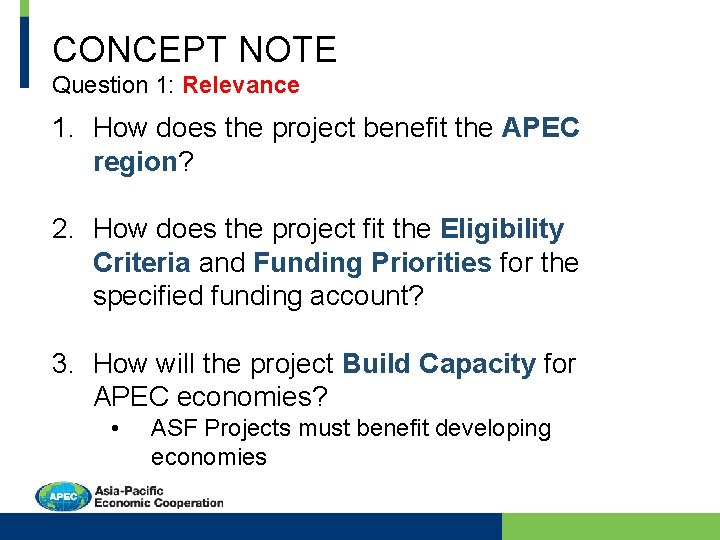 CONCEPT NOTE
Question 1: Relevance

1. How does the project benefit the APEC region?

2. How does the project fit the Eligibility Criteria and Funding Priorities for the specified funding account?

3. How will the project Build Capacity for APEC economies?
• ASF Projects must benefit developing economies

APEC
Asia-Pacific Economic Cooperation